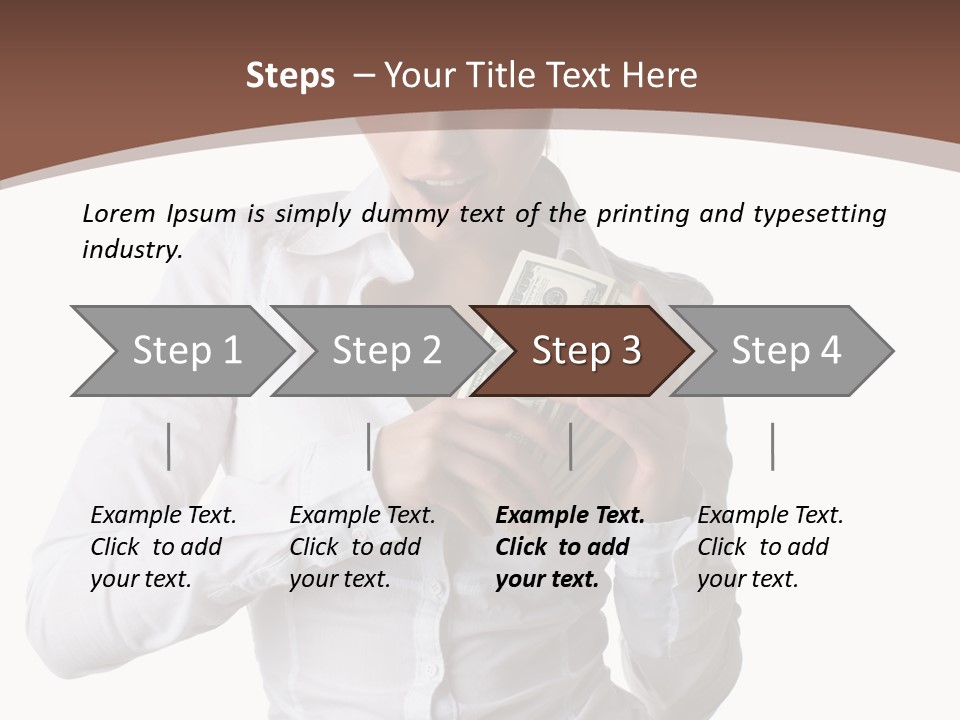 Steps – Your Title Text Here

Lorem Ipsum is simply dummy text of the printing and typesetting industry.

Step 1

Step 2

Step 3

Step 4

Example Text. Click to add your text.

Example Text. Click to add your text.

Example Text. Click to add your text.

Example Text. Click to add your text.